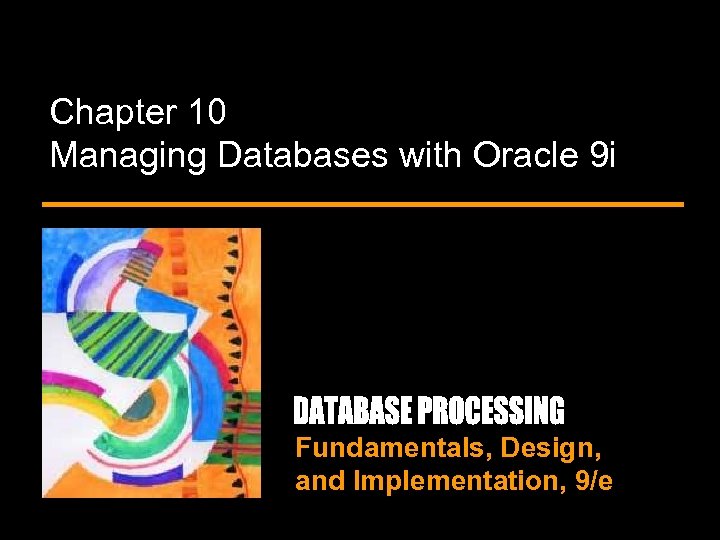 Chapter 10
Managing Databases with Oracle 9i

DATABASE PROCESSING
Fundamentals, Design, and Implementation, 9/e